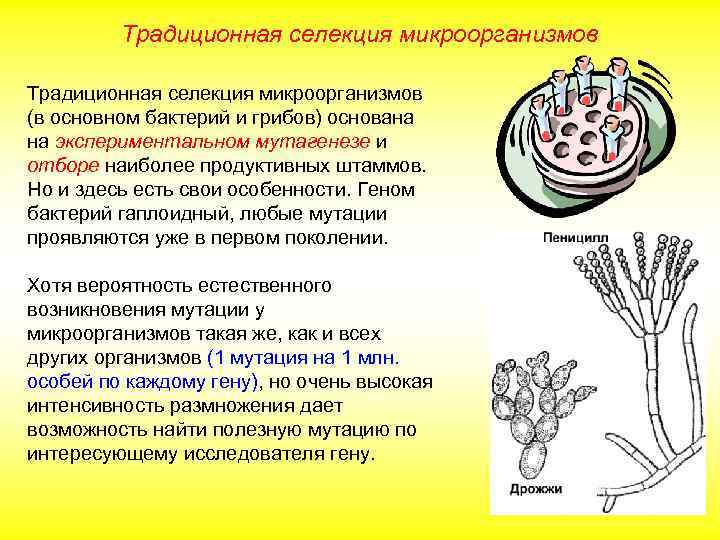 Традиционная селекция микроорганизмов

Традиционная селекция микроорганизмов (в основном бактерий и грибов) основана на экспериментальном мутагенезе и отборе наиболее продуктивных штаммов. Но и здесь есть свои особенности. Геном бактерий гаплоидный, любые мутации проявляются уже в первом поколении.

Хотя вероятность естественного возникновения мутации у микроорганизмов такая же, как и всех других организмов (1 мутация на 1 млн. особей по каждому гену), но очень высокая интенсивность размножения дает возможность найти полезную мутацию по интересующему исследователя гену.

Пеницилл

Дрожжи